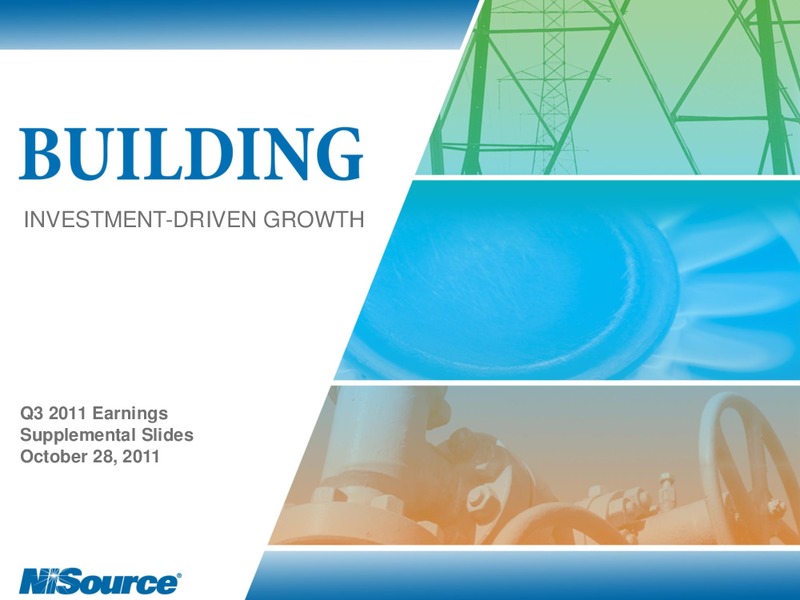 BUILDING
INVESTMENT-DRIVEN GROWTH

Q3 2011 Earnings
Supplemental Slides
October 28, 2011

NiSource®